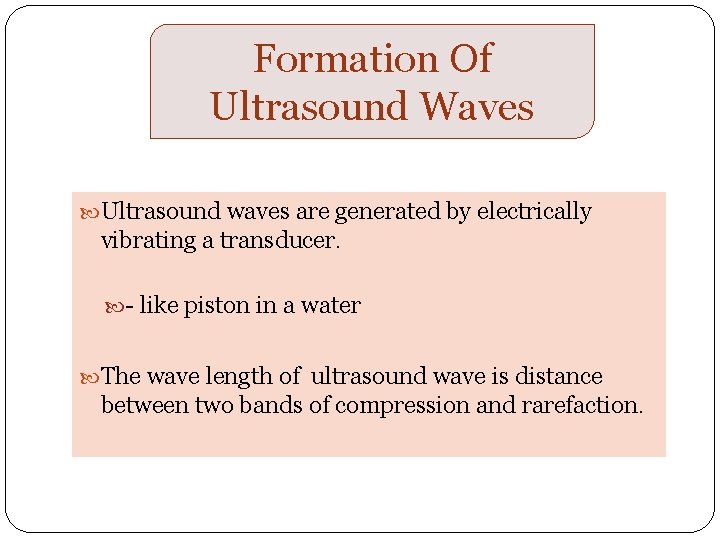 Formation Of Ultrasound Waves

Ultrasound waves are generated by electrically vibrating a transducer.

- like piston in a water

The wave length of ultrasound wave is distance between two bands of compression and rarefaction.